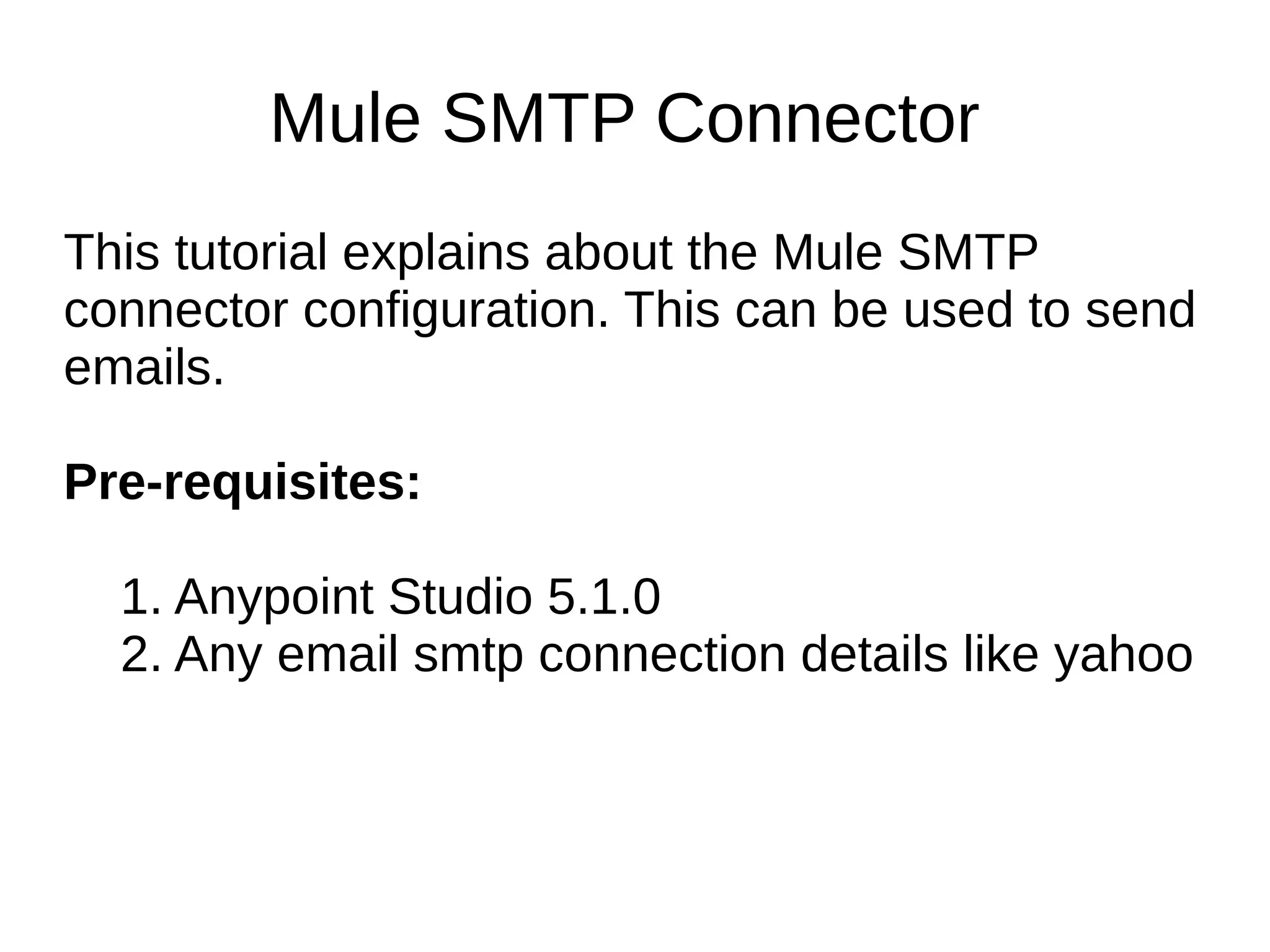 Mule SMTP Connector

This tutorial explains about the Mule SMTP connector configuration. This can be used to send emails.

Pre-requisites:

1. Anypoint Studio 5.1.0
2. Any email smtp connection details like yahoo